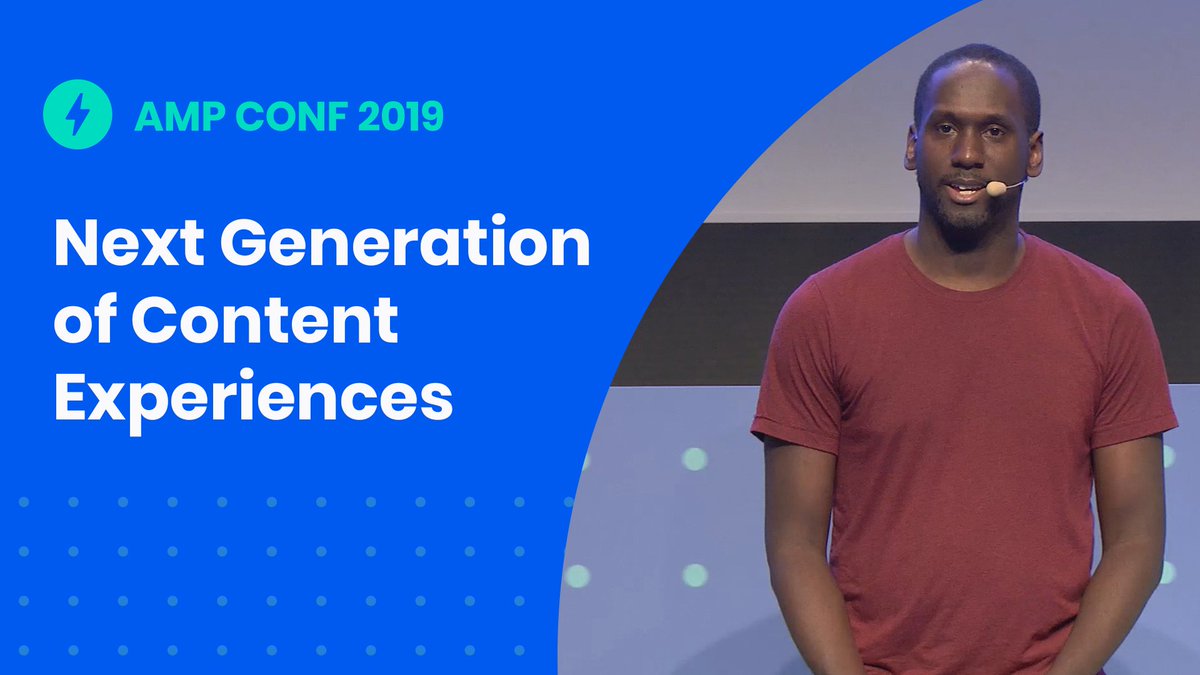 AMP CONF 2019

Next Generation of Content Experiences